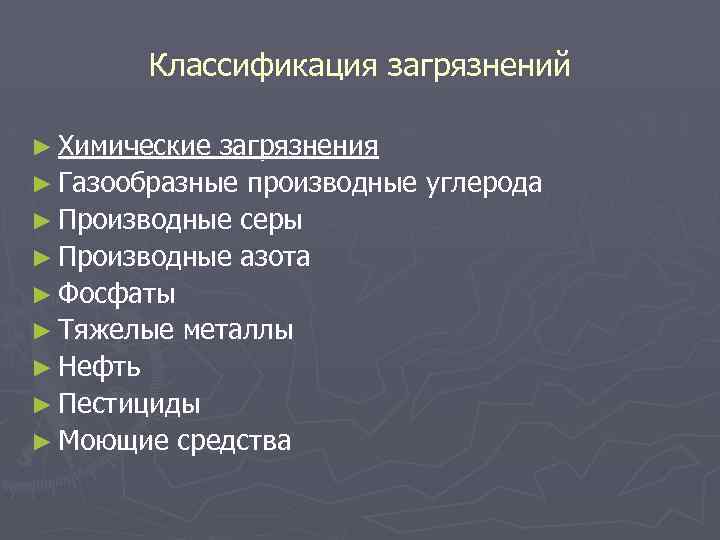 Классификация загрязнений

► Химические загрязнения
► Газообразные производные углерода
► Производные серы
► Производные азота
► Фосфаты
► Тяжелые металлы
► Нефть
► Пестициды
► Моющие средства